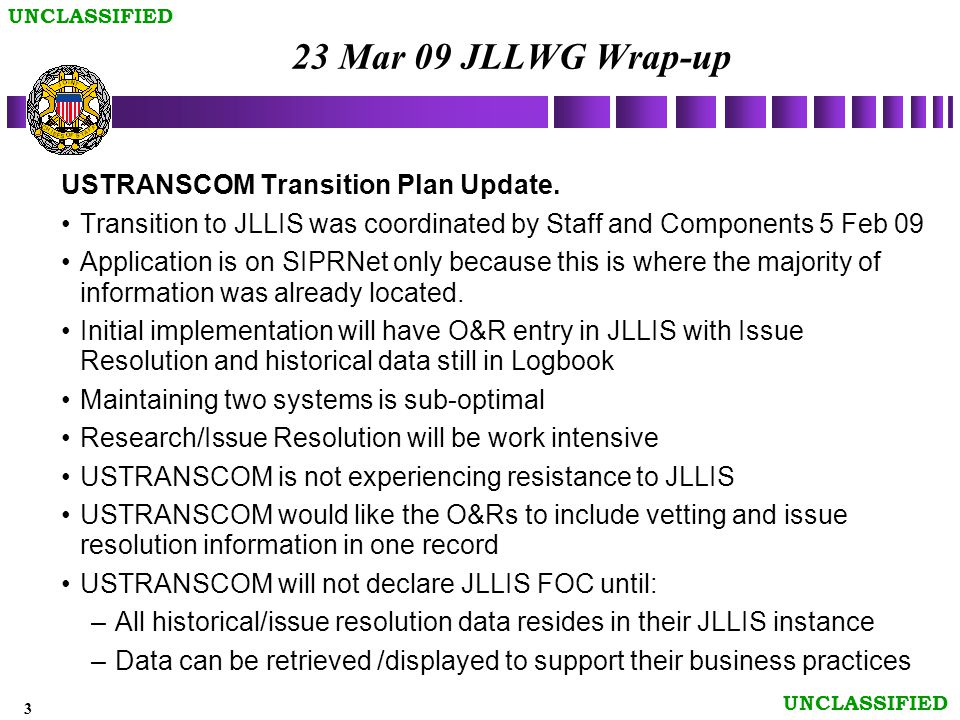 UNCLASSIFIED

23 Mar 09 JLLWG Wrap-up

USTRANSCOM Transition Plan Update.

• Transition to JLLIS was coordinated by Staff and Components 5 Feb 09
• Application is on SIPRNet only because this is where the majority of information was already located.
• Initial implementation will have O&R entry in JLLIS with Issue Resolution and historical data still in Logbook
• Maintaining two systems is sub-optimal
• Research/Issue Resolution will be work intensive
• USTRANSCOM is not experiencing resistance to JLLIS
• USTRANSCOM would like the O&Rs to include vetting and issue resolution information in one record
• USTRANSCOM will not declare JLLIS FOC until:
– All historical/issue resolution data resides in their JLLIS instance
– Data can be retrieved /displayed to support their business practices

3

UNCLASSIFIED